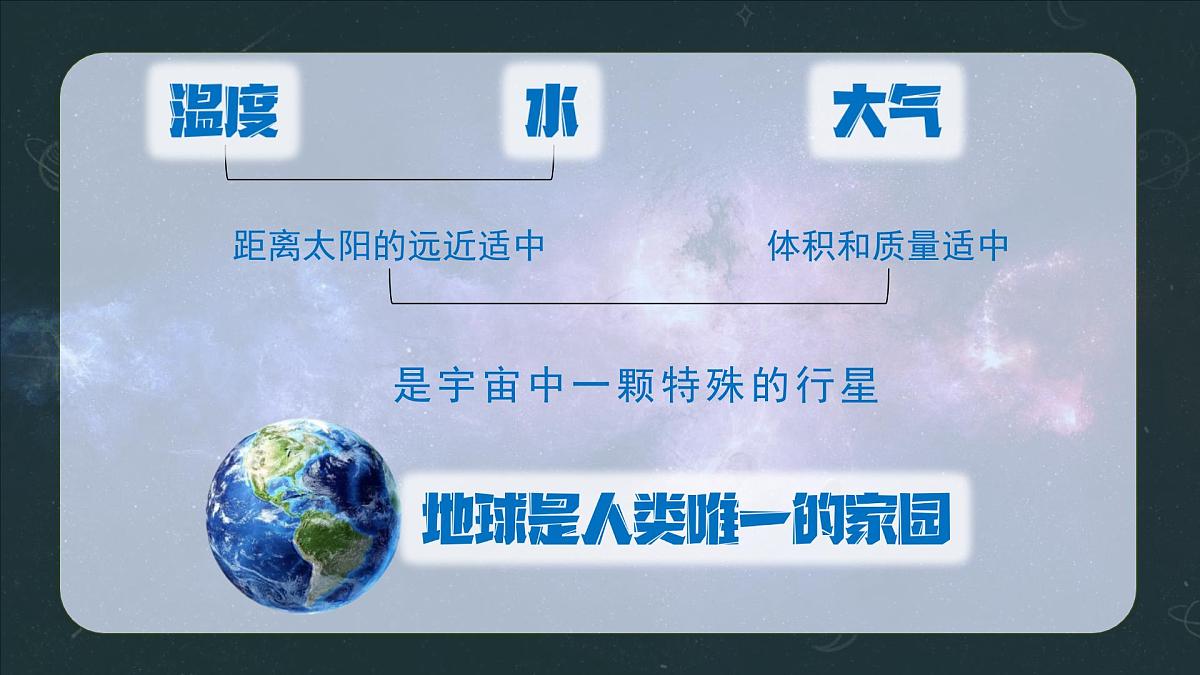 温度

水

大气

距离太阳的远近适中

体积和质量适中

是宇宙中一颗特殊的行星

地球是人类唯一的家园